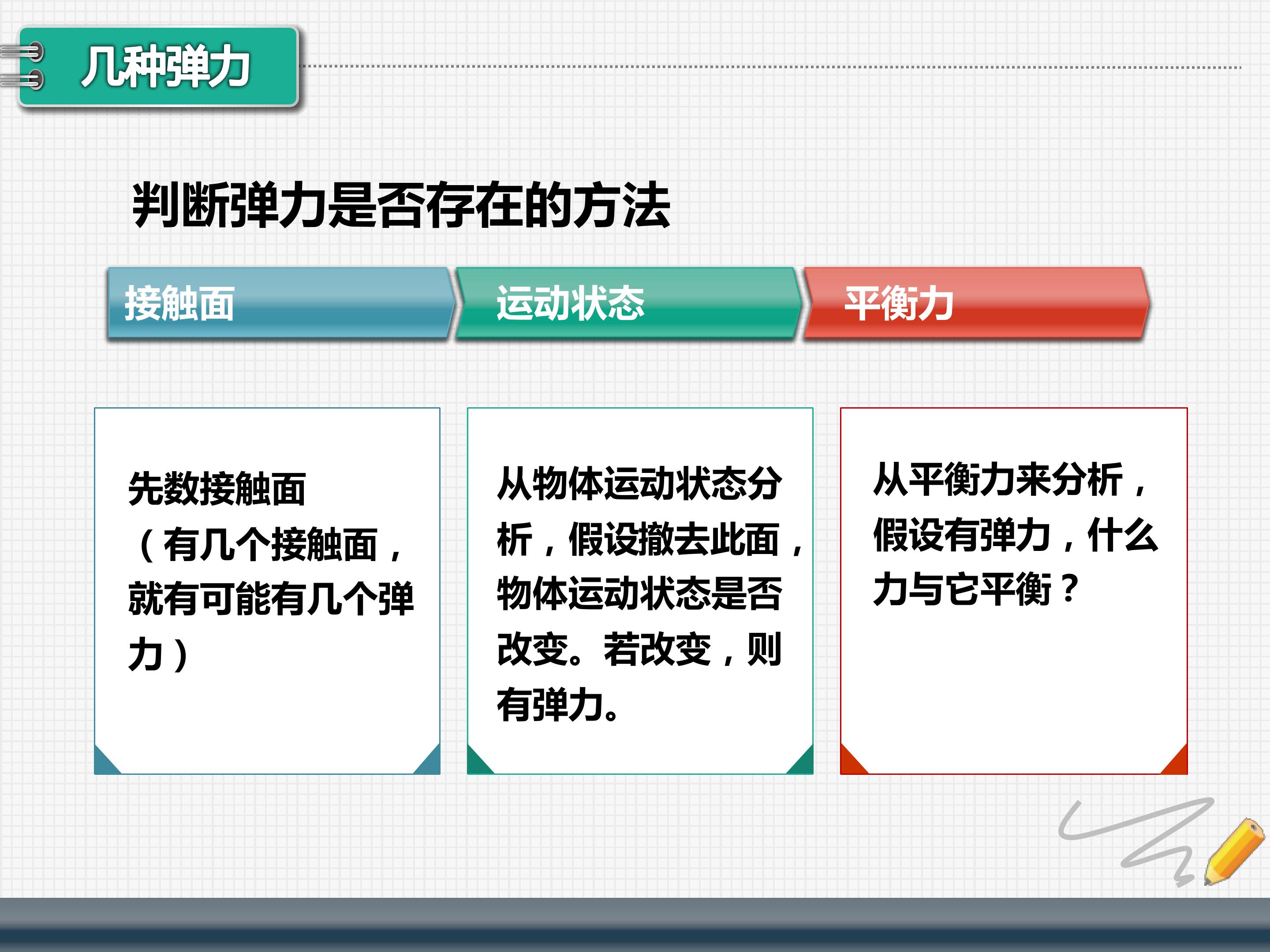 几种弹力

判断弹力是否存在的方法

接触面

运动状态

平衡力

先数接触面（有几个接触面，就有可能有几个弹力）

从物体运动状态分析，假设撤去此面，物体运动状态是否改变。若改变，则有弹力。

从平衡力来分析，假设有弹力，什么力与它平衡？